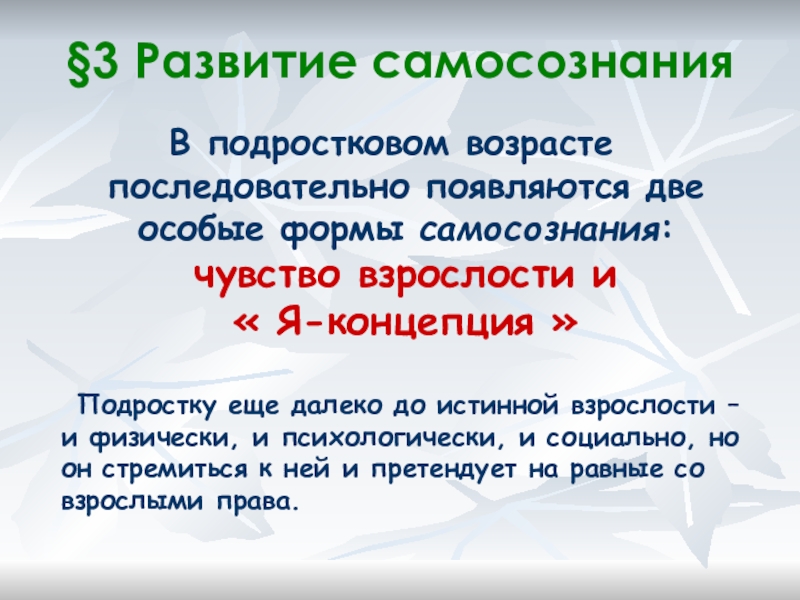 §3 Развитие самосознания

В подростковом возрасте последовательно появляются две особые формы самосознания: чувство взрослости и « Я-концепция »

Подростку еще далеко до истинной взрослости – и физически, и психологически, и социально, но он стремиться к ней и претендует на равные со взрослыми права.